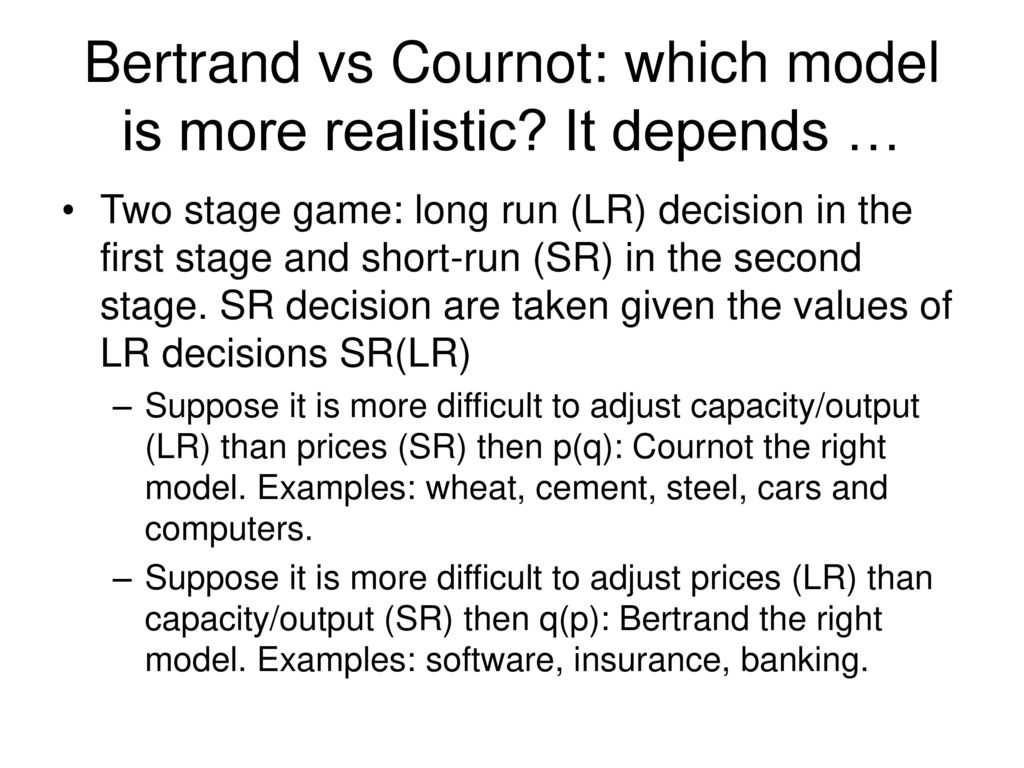 Bertrand vs Cournot: which model is more realistic? It depends …

• Two stage game: long run (LR) decision in the first stage and short-run (SR) in the second stage. SR decision are taken given the values of LR decisions SR(LR)

– Suppose it is more difficult to adjust capacity/output (LR) than prices (SR) then p(q): Cournot the right model. Examples: wheat, cement, steel, cars and computers.

– Suppose it is more difficult to adjust prices (LR) than capacity/output (SR) then q(p): Bertrand the right model. Examples: software, insurance, banking.